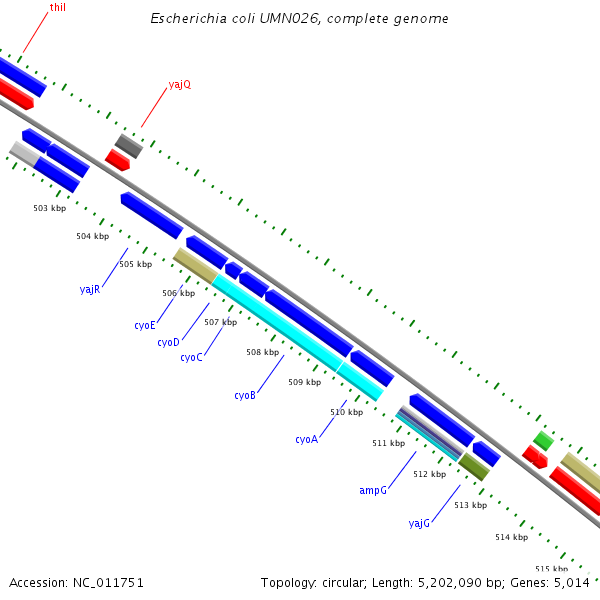 Escherichia coli UMN026, complete genome

thiI

yajQ

503 kbp

504 kbp

505 kbp

yajR

506 kbp

cyoE

507 kbp

cyoD

cyoC

508 kbp

509 kbp

cyoB

510 kbp

cyoA

511 kbp

512 kbp

ampG

513 kbp

yajG

514 kbp

515 kbp

Accession: NC_011751

Topology: circular; Length: 5,202,090 bp; Genes: 5,014